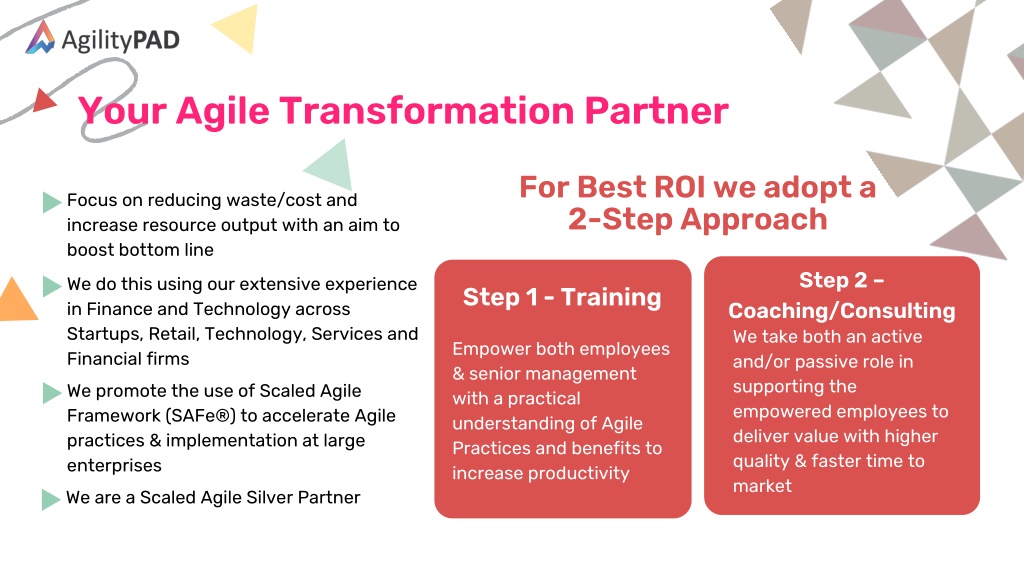 AgilityPAD

Your Agile Transformation Partner

Focus on reducing waste/cost and increase resource output with an aim to boost bottom line

We do this using our extensive experience in Finance and Technology across Startups, Retail, Technology, Services and Financial firms

We promote the use of Scaled Agile Framework (SAFe®) to accelerate Agile practices & implementation at large enterprises

We are a Scaled Agile Silver Partner

For Best ROI we adopt a 2-Step Approach

Step 1 - Training

Empower both employees & senior management with a practical understanding of Agile Practices and benefits to increase productivity

Step 2 – Coaching/Consulting

We take both an active and/or passive role in supporting the empowered employees to deliver value with higher quality & faster time to market